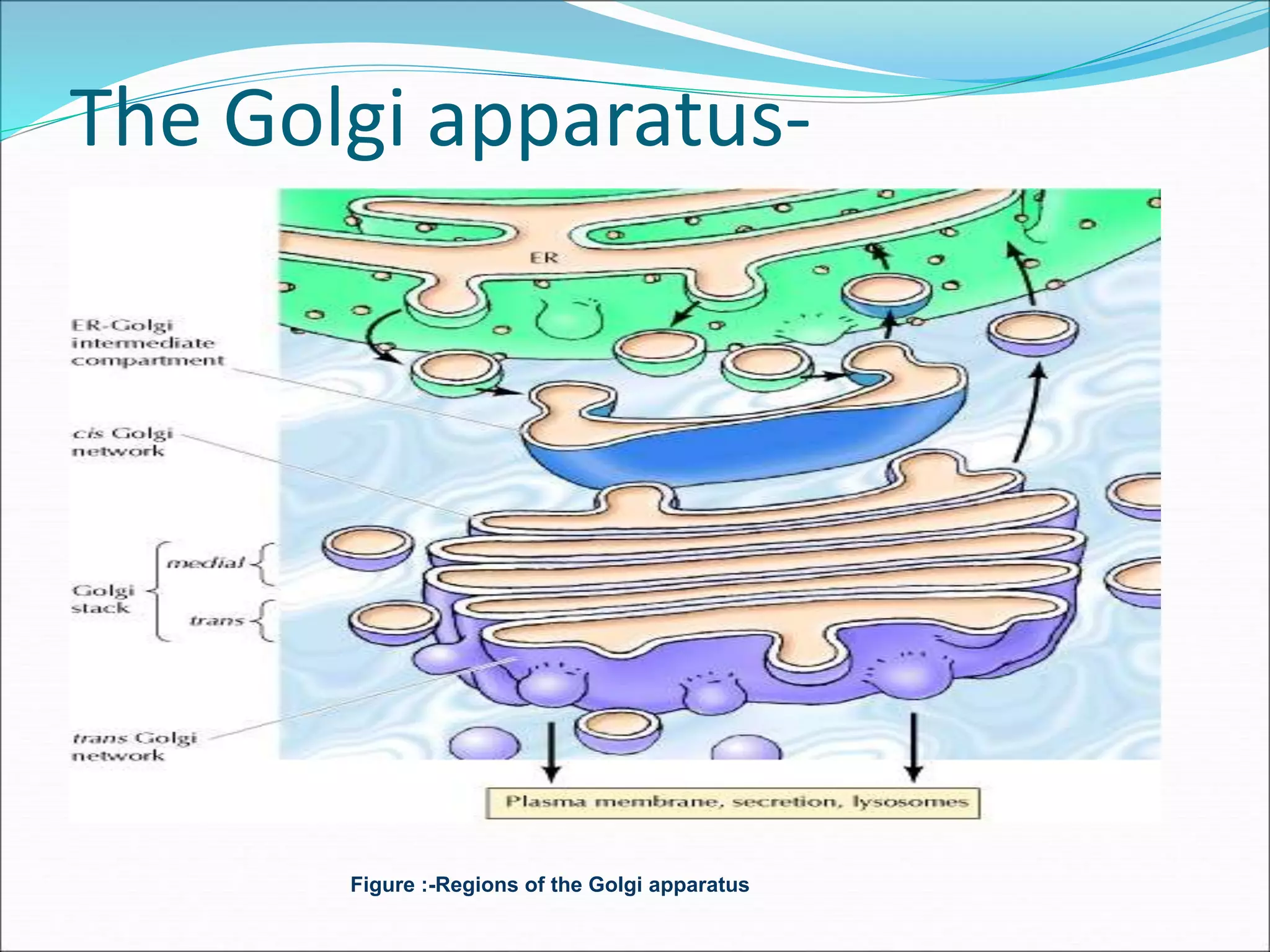 The Golgi apparatus-

ER

ER-Golgi intermediate compartment

cis Golgi network

Golgi stack

medial

trans

trans Golgi network

Plasma membrane, secretion, lysosomes

Figure :-Regions of the Golgi apparatus